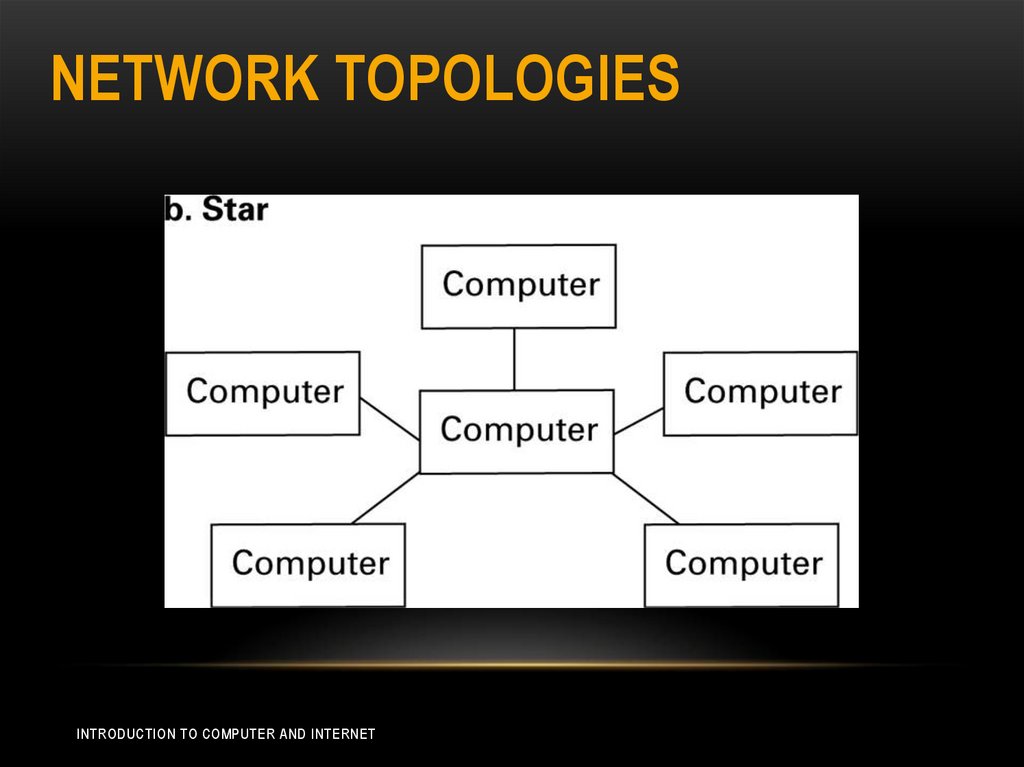 NETWORK TOPOLOGIES

b. Star

Computer

Computer

Computer

Computer

Computer

Computer

INTRODUCTION TO COMPUTER AND INTERNET